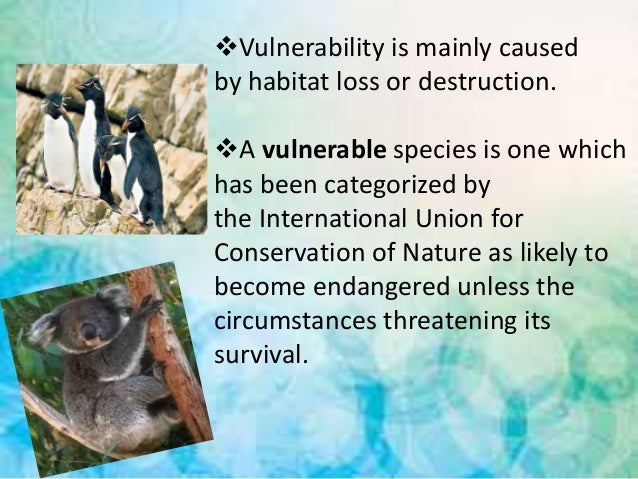 ❖Vulnerability is mainly caused by habitat loss or destruction.

❖A vulnerable species is one which has been categorized by the International Union for Conservation of Nature as likely to become endangered unless the circumstances threatening its survival.